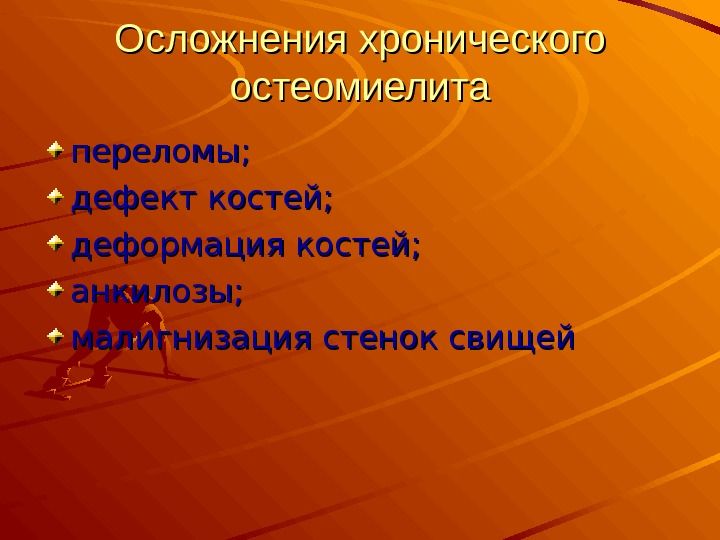 Осложнения хронического остеомиелита

переломы;
дефект костей;
деформация костей;
анкилозы;
малигнизация стенок свищей